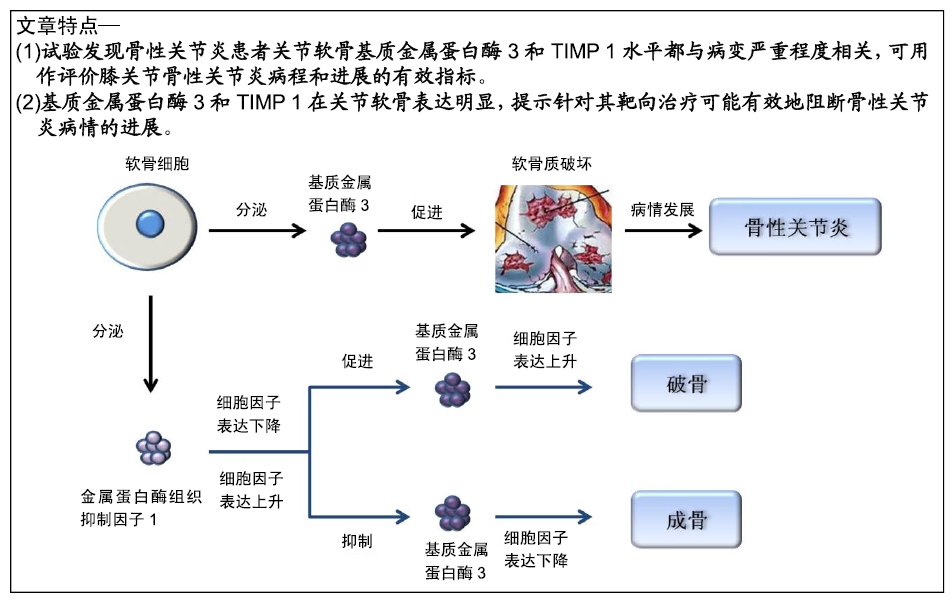 文章特点—

(1)试验发现骨性关节炎患者关节软骨基质金属蛋白酶 3 和 TIMP 1 水平都与病变严重程度相关，可用作评价膝关节骨性关节炎病程和进展的有效指标。

(2)基质金属蛋白酶 3 和 TIMP 1 在关节软骨表达明显，提示针对其靶向治疗可能有效地阻断骨性关节炎病情的进展。

软骨细胞

分泌

基质金属蛋白酶 3

促进

软骨质破坏

病情发展

骨性关节炎

分泌

金属蛋白酶组织抑制因子 1

细胞因子表达下降

细胞因子表达上升

促进

基质金属蛋白酶 3

细胞因子表达上升

破骨

抑制

基质金属蛋白酶 3

细胞因子表达下降

成骨